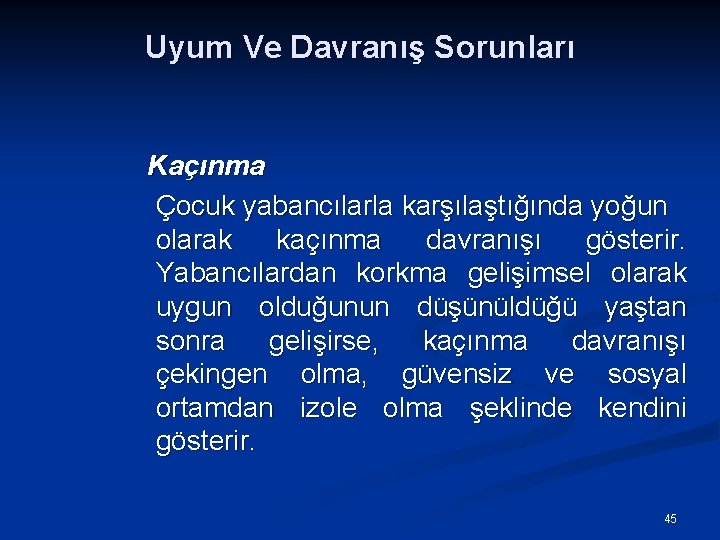 Uyum Ve Davranış Sorunları

Kaçınma

Çocuk yabancılarla karşılaştığında yoğun olarak kaçınma davranışı gösterir. Yabancılardan korkma gelişimsel olarak uygun olduğunun düşünüldüğü yaştan sonra gelişirse, kaçınma davranışı çekingen olma, güvensiz ve sosyal ortamdan izole olma şeklinde kendini gösterir.

45